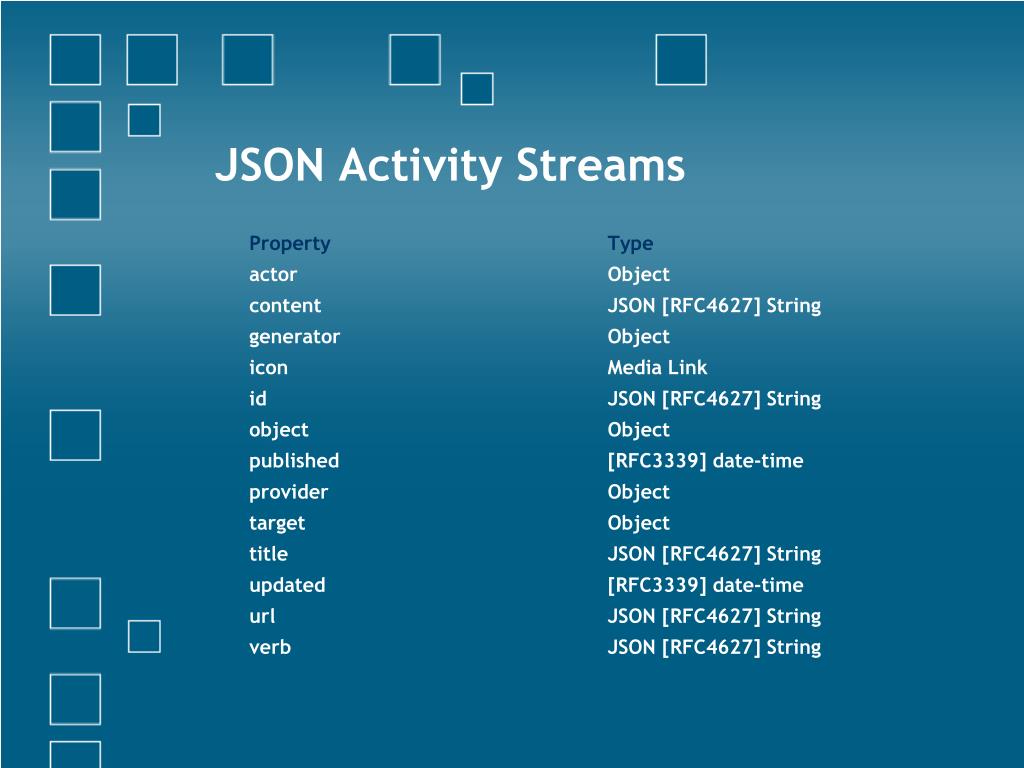 JSON Activity Streams

| Property | Type |
|---|---|
| actor | Object |
| content | JSON [RFC4627] String |
| generator | Object |
| icon | Media Link |
| id | JSON [RFC4627] String |
| object | Object |
| published | [RFC3339] date-time |
| provider | Object |
| target | Object |
| title | JSON [RFC4627] String |
| updated | [RFC3339] date-time |
| url | JSON [RFC4627] String |
| verb | JSON [RFC4627] String |